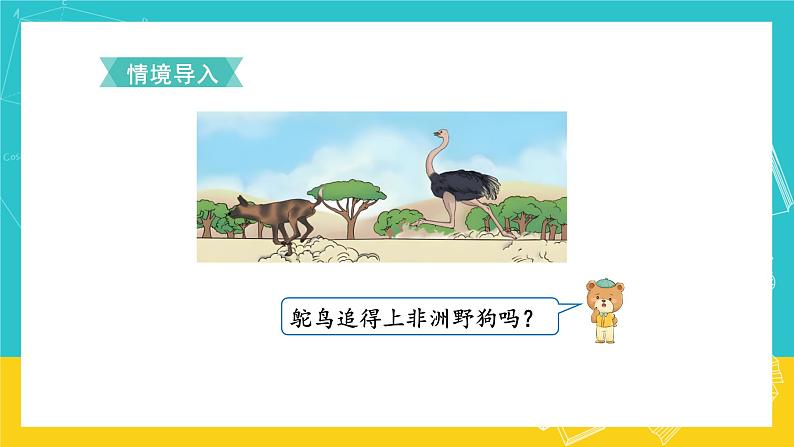 情境导入

鸵鸟追得上非洲野狗吗？